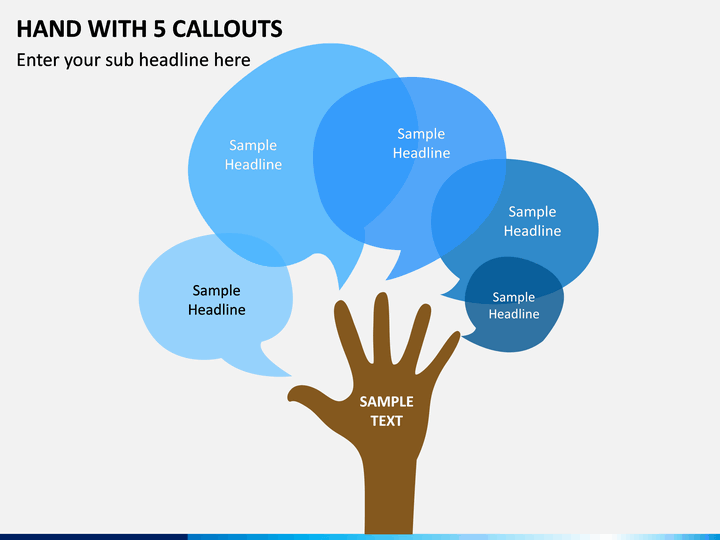 HAND WITH 5 CALLOUTS

Enter your sub headline here

Sample Headline

Sample Headline

Sample Headline

Sample Headline

Sample Headline

SAMPLE TEXT